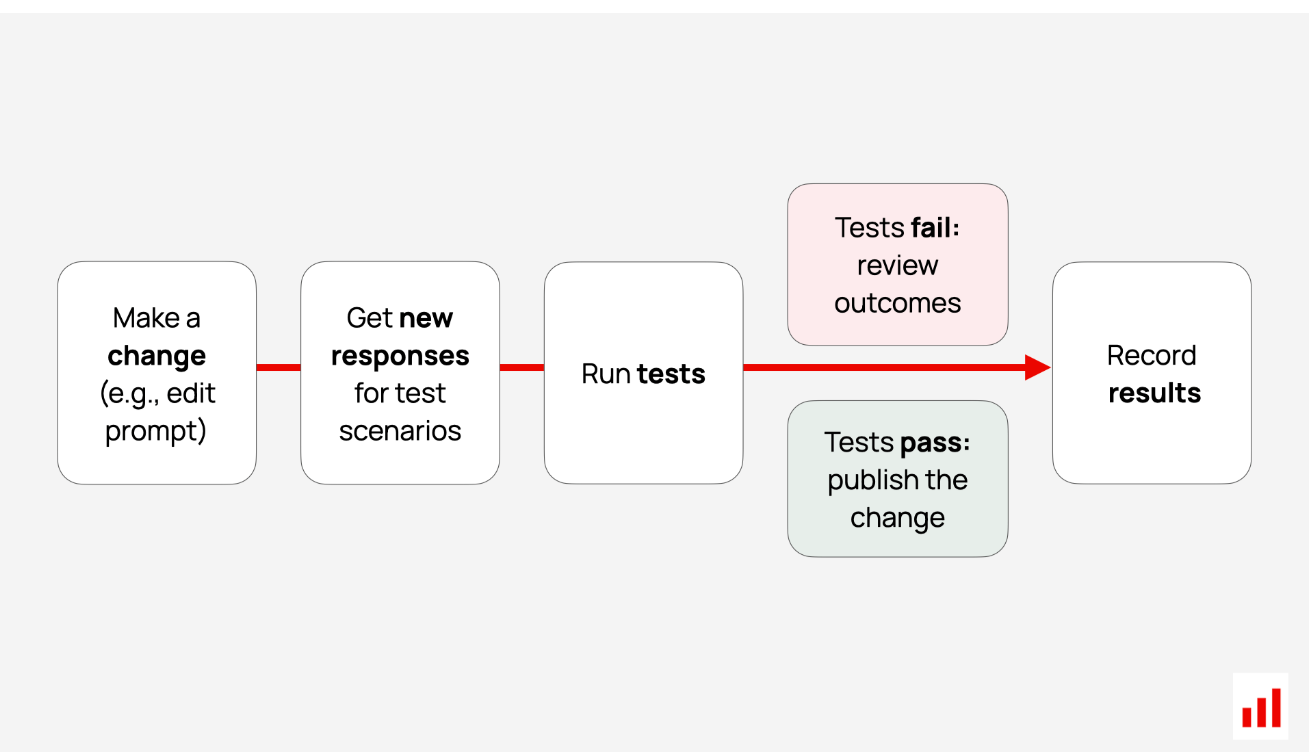 Make a change (e.g., edit prompt)

Get new responses for test scenarios

Run tests

Tests fail: review outcomes

Tests pass: publish the change

Record results